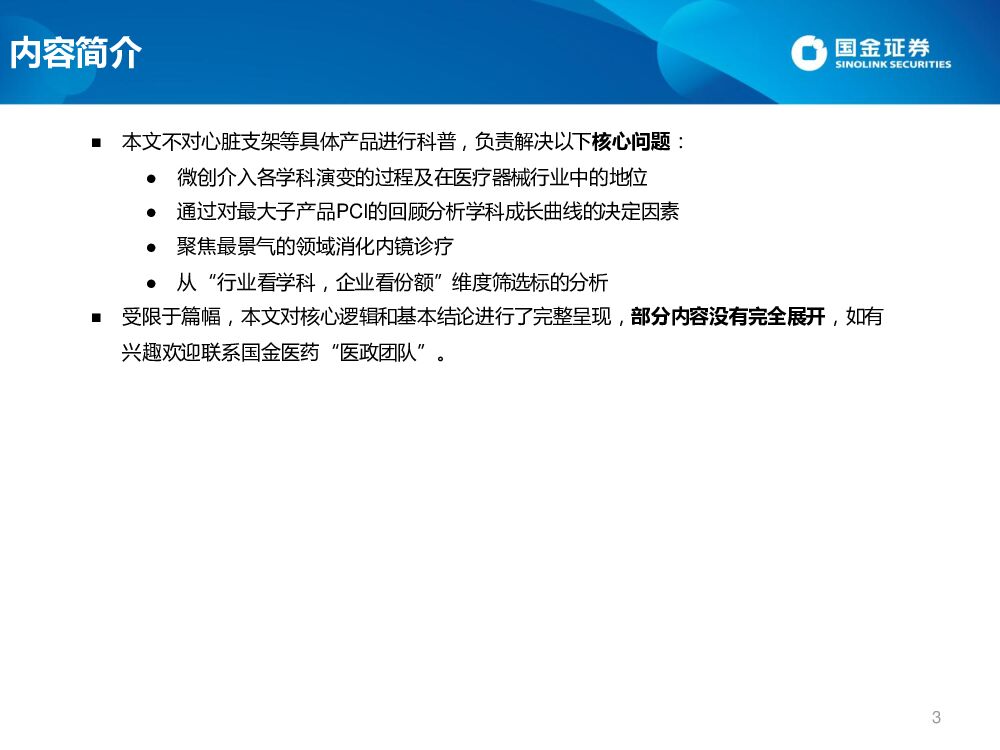 内容简介

国金证券
SINOLINK SECURITIES

■ 本文不对心脏支架等具体产品进行科普，负责解决以下核心问题：

● 微创介入各学科演变的过程及在医疗器械行业中的地位

● 通过对最大子产品PCI的回顾分析学科成长曲线的决定因素

● 聚焦最景气的领域消化内镜诊疗

● 从“行业看学科，企业看份额”维度筛选标的分析

■ 受限于篇幅，本文对核心逻辑和基本结论进行了完整呈现，部分内容没有完全展开，如有兴趣欢迎联系国金医药“医政团队”。

3